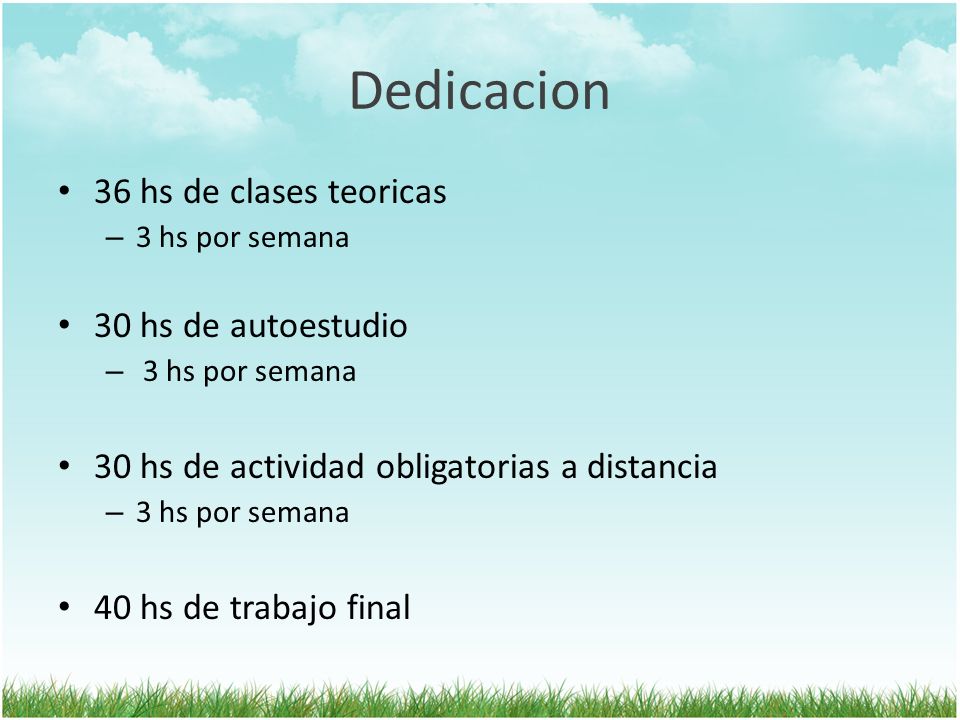 Dedicacion

• 36 hs de clases teoricas
– 3 hs por semana

• 30 hs de autoestudio
– 3 hs por semana

• 30 hs de actividad obligatorias a distancia
– 3 hs por semana

• 40 hs de trabajo final